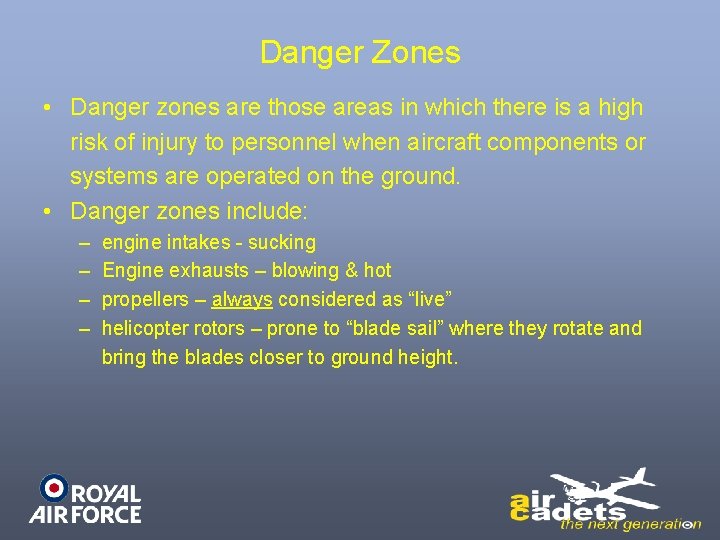 Danger Zones

• Danger zones are those areas in which there is a high risk of injury to personnel when aircraft components or systems are operated on the ground.

• Danger zones include:
– engine intakes - sucking
– Engine exhausts – blowing & hot
– propellers – always considered as “live”
– helicopter rotors – prone to “blade sail” where they rotate and bring the blades closer to ground height.

ROYAL AIR FORCE

air cadets
the next generation